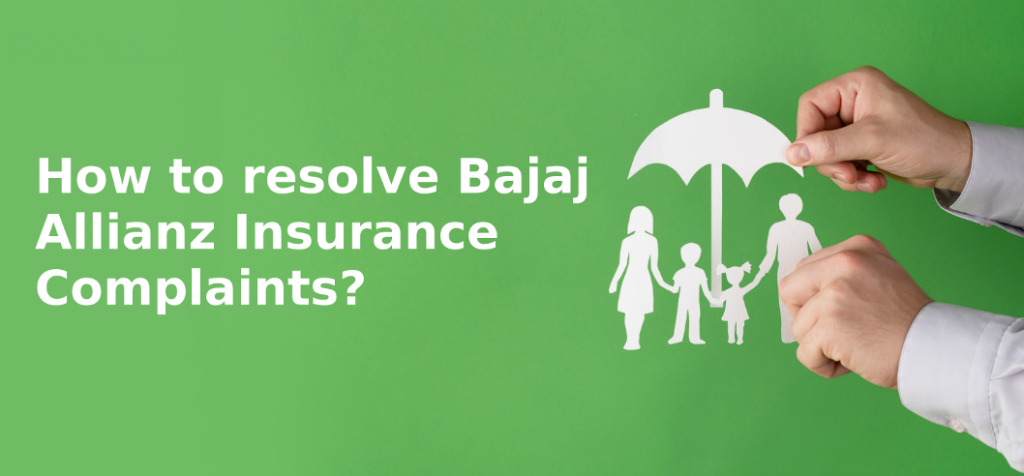 How to resolve Bajaj Allianz Insurance Complaints?